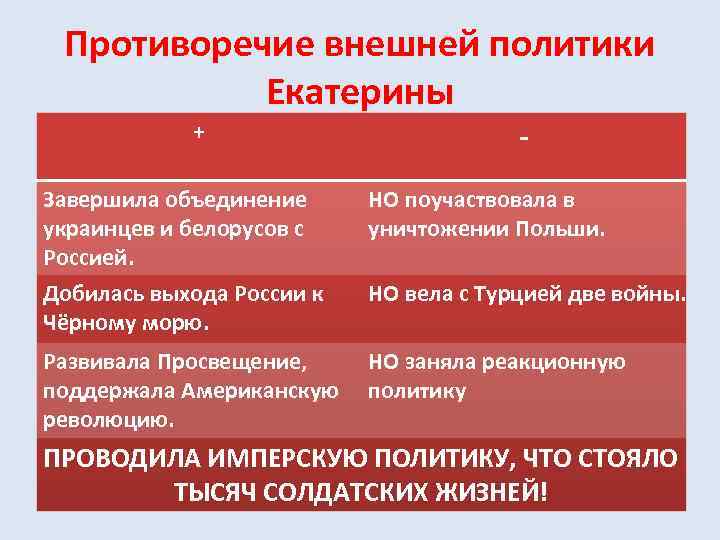 Противоречие внешней политики Екатерины

| + | - |
|---|---|
| Завершила объединение украинцев и белорусов с Россией. | НО поучаствовала в уничтожении Польши. |
| Добилась выхода России к Чёрному морю. | НО вела с Турцией две войны. |
| Развивала Просвещение, поддержала Американскую революцию. | НО заняла реакционную политику |

ПРОВОДИЛА ИМПЕРСКУЮ ПОЛИТИКУ, ЧТО СТОЯЛО ТЫСЯЧ СОЛДАТСКИХ ЖИЗНЕЙ!